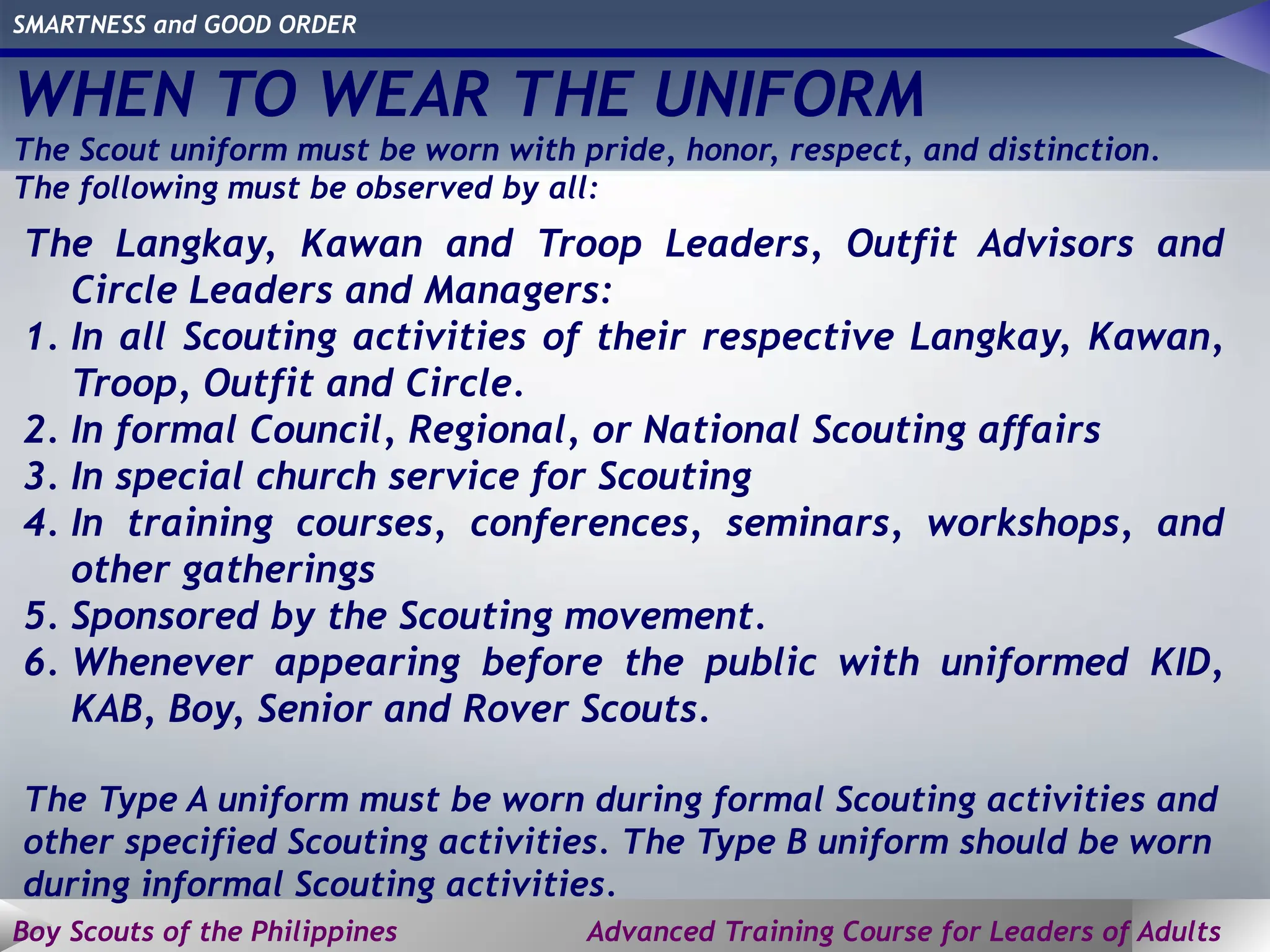 SMARTNESS and GOOD ORDER

WHEN TO WEAR THE UNIFORM

The Scout uniform must be worn with pride, honor, respect, and distinction. The following must be observed by all:

The Langkay, Kawan and Troop Leaders, Outfit Advisors and Circle Leaders and Managers:

1. In all Scouting activities of their respective Langkay, Kawan, Troop, Outfit and Circle.
2. In formal Council, Regional, or National Scouting affairs
3. In special church service for Scouting
4. In training courses, conferences, seminars, workshops, and other gatherings
5. Sponsored by the Scouting movement.
6. Whenever appearing before the public with uniformed KID, KAB, Boy, Senior and Rover Scouts.

The Type A uniform must be worn during formal Scouting activities and other specified Scouting activities. The Type B uniform should be worn during informal Scouting activities.

Boy Scouts of the Philippines

Advanced Training Course for Leaders of Adults